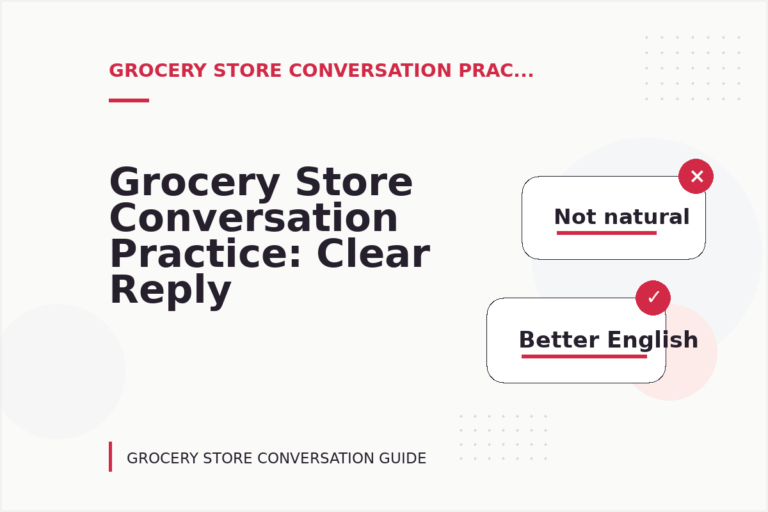 GROCERY STORE CONVERSATION PRAC...

Grocery Store Conversation Practice: Clear Reply

✕

Not natural

✓

Better English

GROCERY STORE CONVERSATION GUIDE